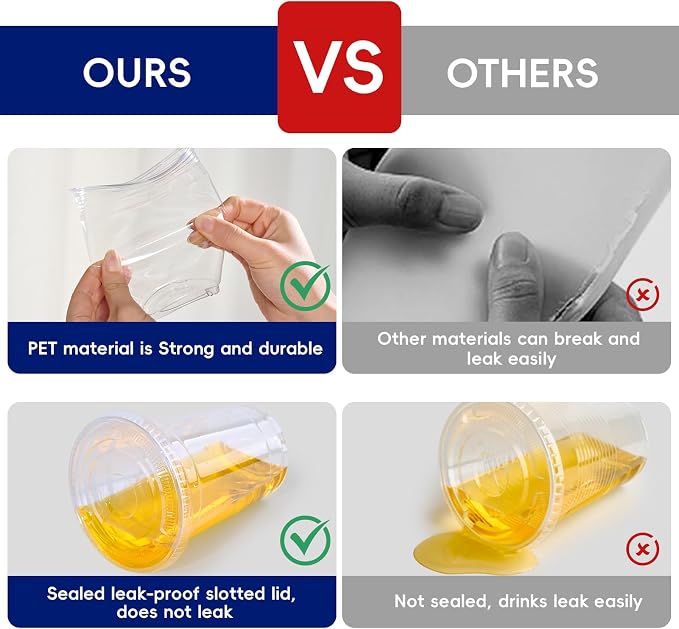 OURS

VS

OTHERS

PET material is Strong and durable

Other materials can break and leak easily

Sealed leak-proof slotted lid, does not leak

Not sealed, drinks leak easily